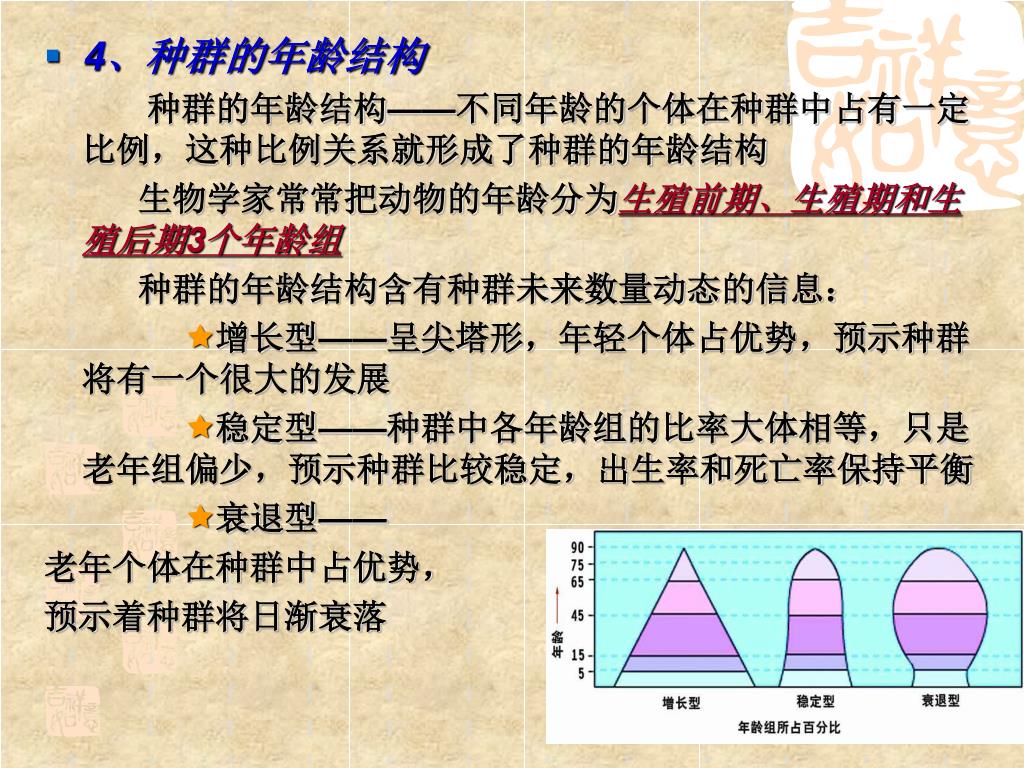 4、种群的年龄结构

种群的年龄结构——不同年龄的个体在种群中占有一定比例，这种比例关系就形成了种群的年龄结构

生物学家常常把动物的年龄分为生殖前期、生殖期和生殖后期3个年龄组

种群的年龄结构含有种群未来数量动态的信息：

增长型——呈尖塔形，年轻个体占优势，预示种群将有一个很大的发展

稳定型——种群中各年龄组的比率大体相等，只是老年组偏少，预示种群比较稳定，出生率和死亡率保持平衡

衰退型——

老年个体在种群中占优势，

预示着种群将日渐衰落

90
75
65
45
15
5
年龄
增长型
稳定型
衰退型
年龄组所占百分比